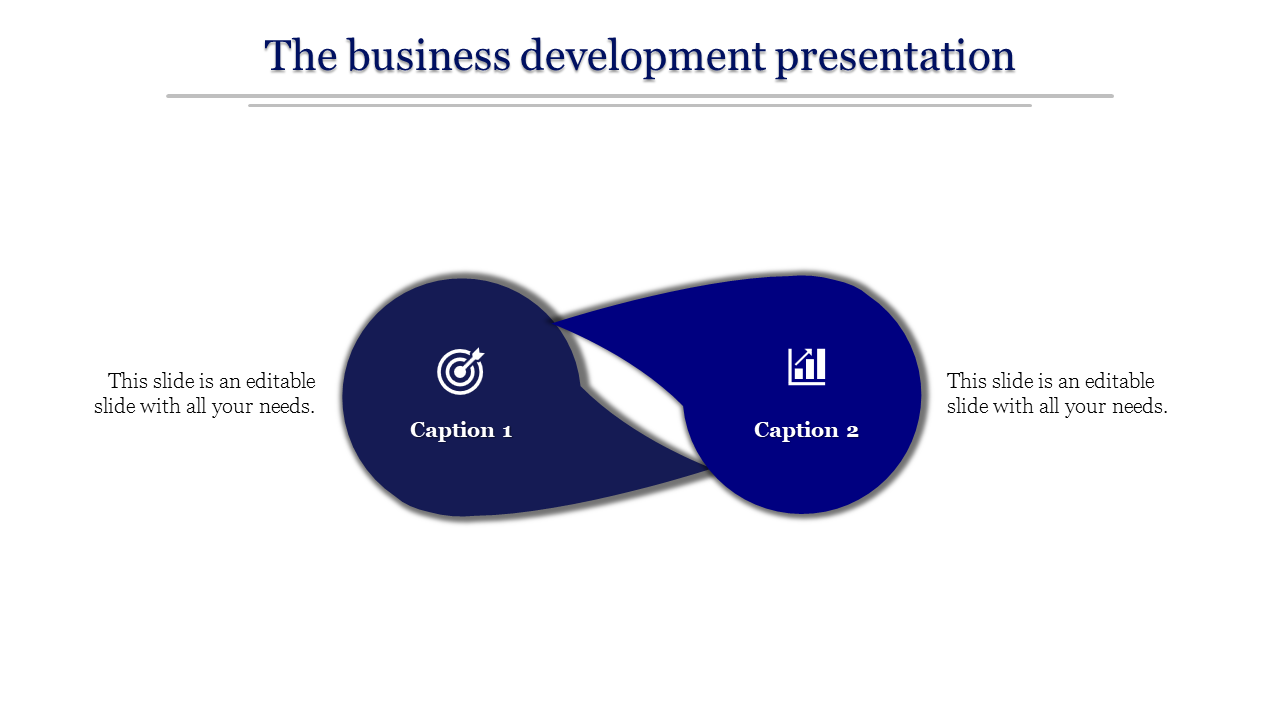 The business development presentation

This slide is an editable slide with all your needs.

Caption 1

Caption 2

This slide is an editable slide with all your needs.